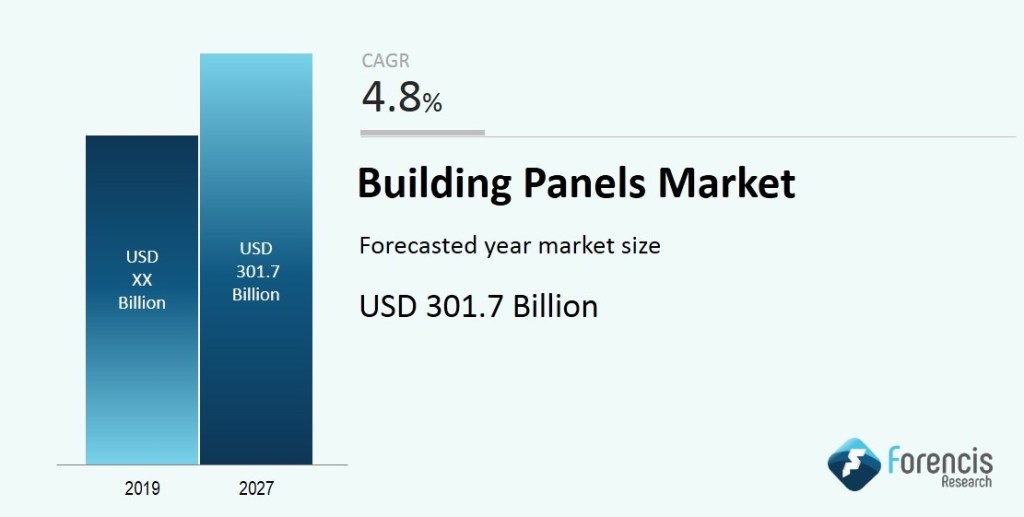 USD
XX
Billion

USD
301.7
Billion

2019

2027

CAGR
4.8%

Building Panels Market

Forecasted year market size

USD 301.7 Billion

Forencis
Research